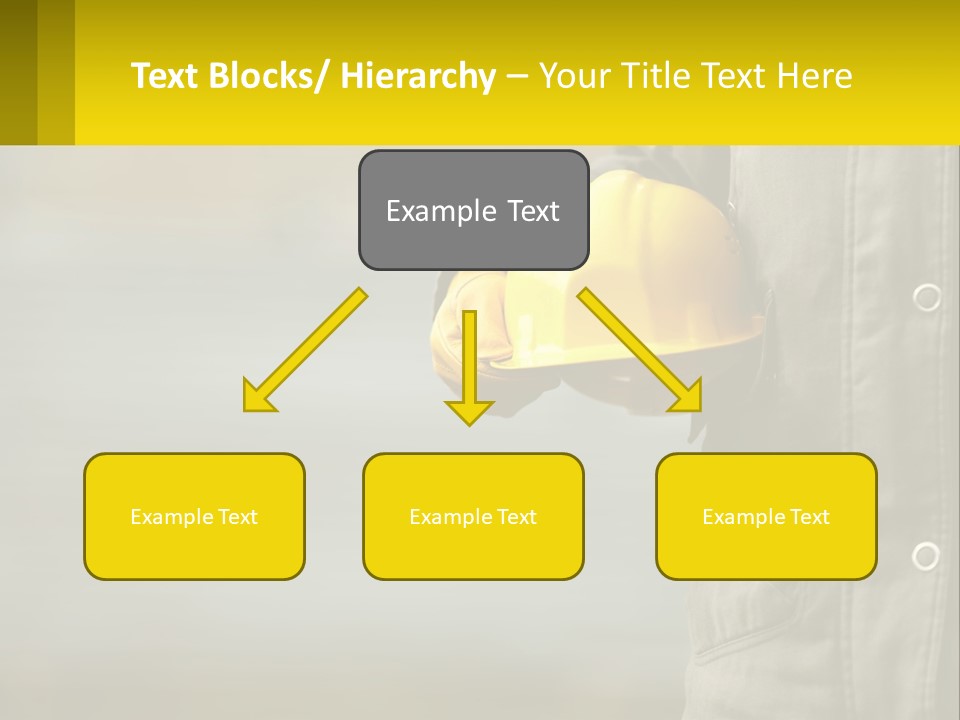 Text Blocks/ Hierarchy – Your Title Text Here

Example Text

Example Text

Example Text

Example Text